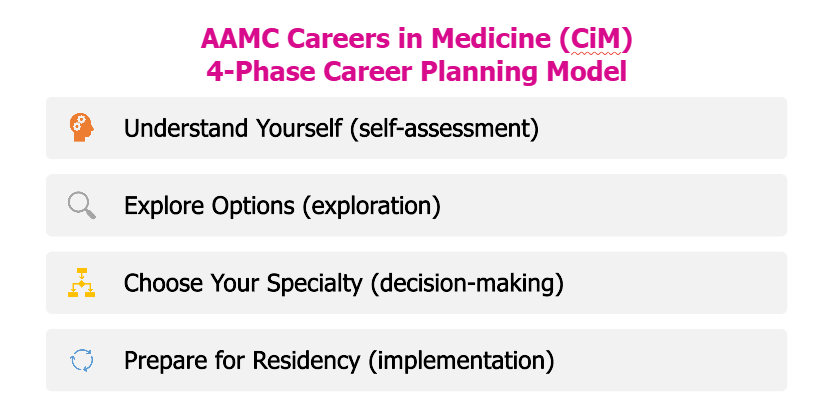 AAMC Careers in Medicine (CiM)
4-Phase Career Planning Model

Understand Yourself (self-assessment)

Explore Options (exploration)

Choose Your Specialty (decision-making)

Prepare for Residency (implementation)